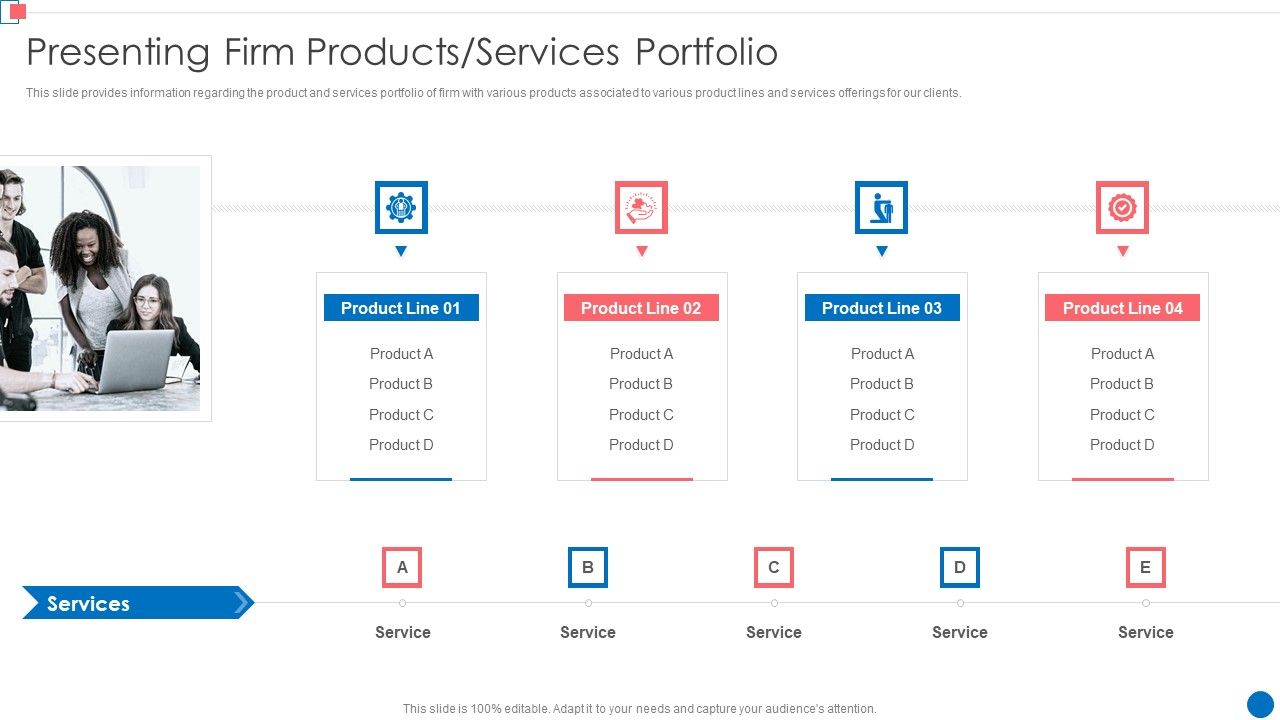 Presenting Firm Products/Services Portfolio

This slide provides information regarding the product and services portfolio of firm with various products associated to various product lines and services offerings for our clients.

Product Line 01
Product A
Product B
Product C
Product D

Product Line 02
Product A
Product B
Product C
Product D

Product Line 03
Product A
Product B
Product C
Product D

Product Line 04
Product A
Product B
Product C
Product D

Services

A
Service

B
Service

C
Service

D
Service

E
Service

This slide is 100% editable. Adapt it to your needs and capture your audience's attention.